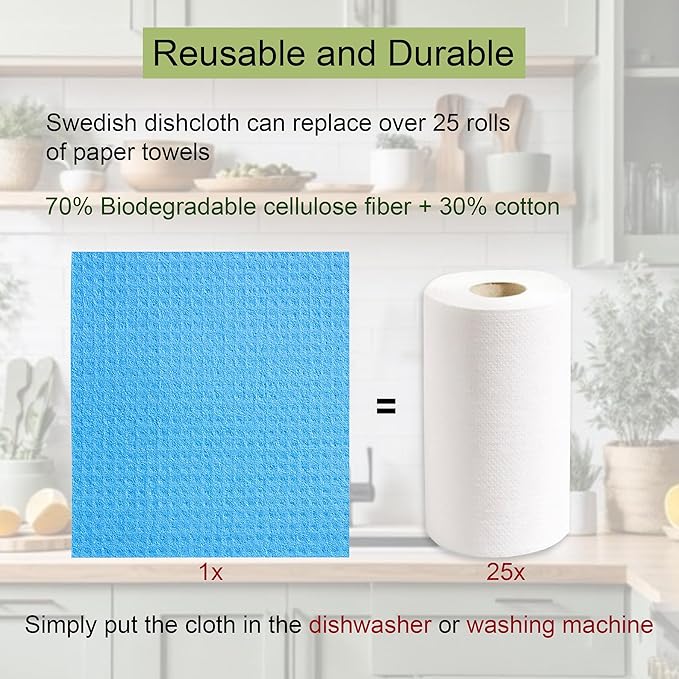 Reusable and Durable

Swedish dishcloth can replace over 25 rolls of paper towels

70% Biodegradable cellulose fiber + 30% cotton

=

1x

25x

Simply put the cloth in the dishwasher or washing machine